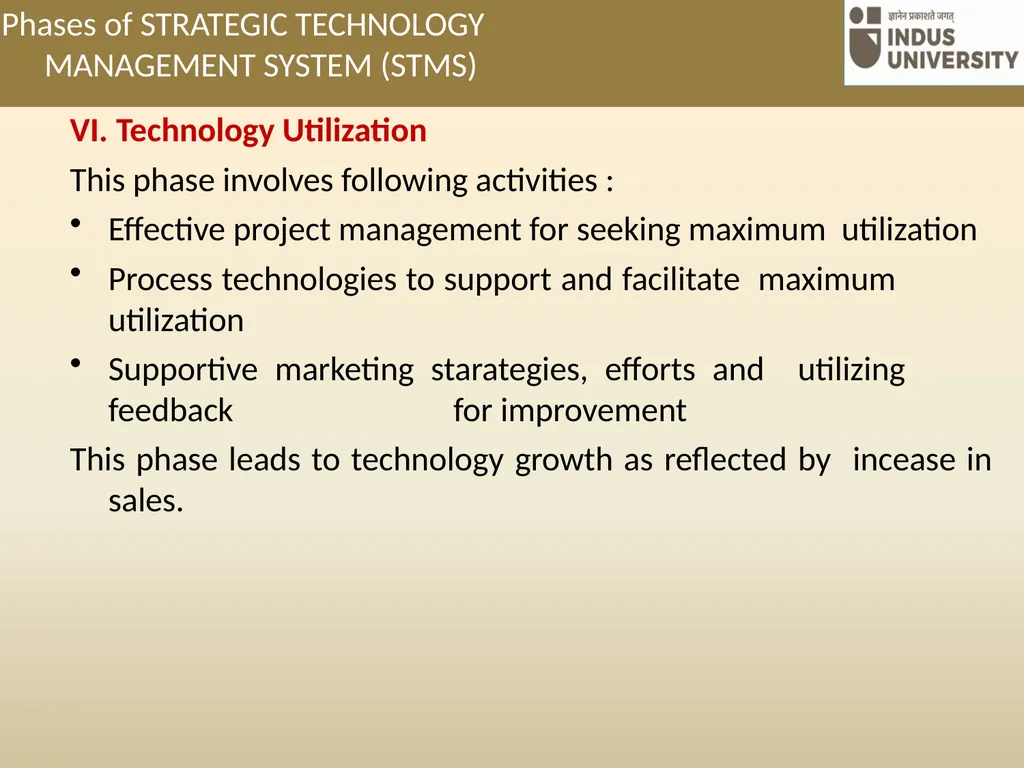 Phases of STRATEGIC TECHNOLOGY MANAGEMENT SYSTEM (STMS)

ज्ञानेन प्रकाशते जगत्
INDUS UNIVERSITY

VI. Technology Utilization

This phase involves following activities :

• Effective project management for seeking maximum utilization
• Process technologies to support and facilitate maximum utilization
• Supportive marketing starategies, efforts and utilizing feedback for improvement

This phase leads to technology growth as reflected by incease in sales.